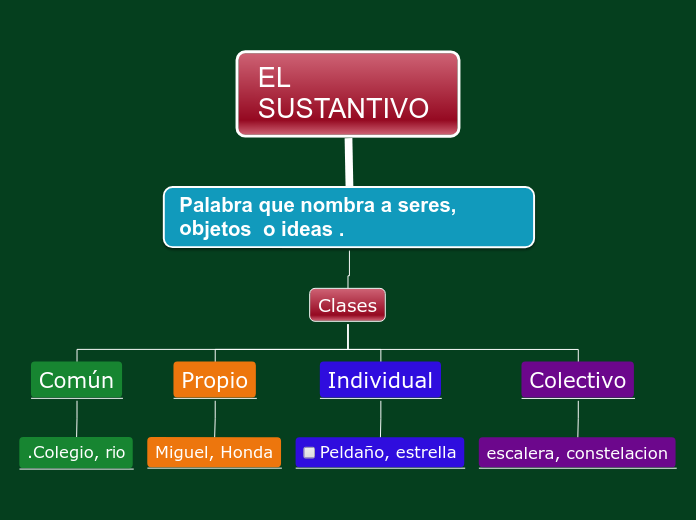 EL SUSTANTIVO

Palabra que nombra a seres, objetos o ideas .

Clases

Común

Propio

Individual

Colectivo

.Colegio, rio

Miguel, Honda

Peldaño, estrella

escalera, constelacion